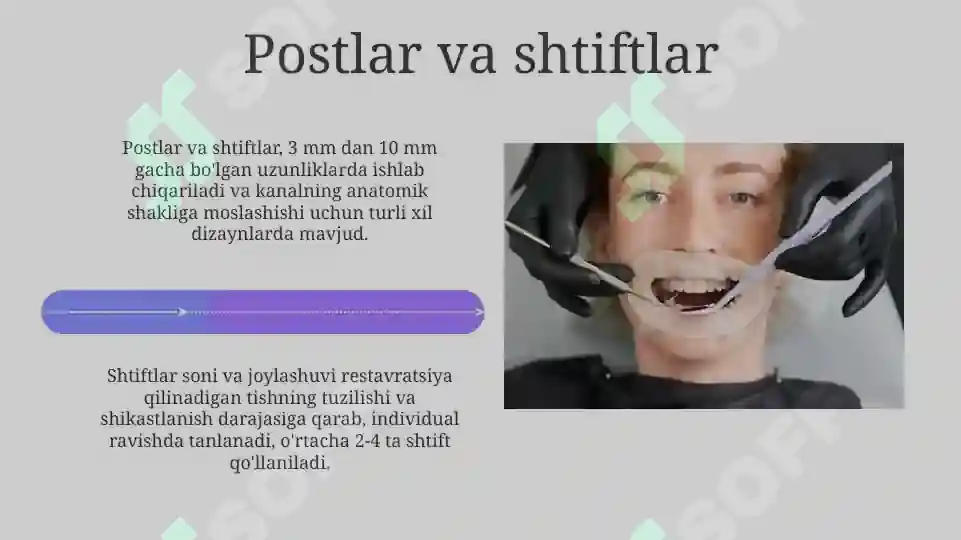 Postlar va shtiftlar

Postlar va shtiftlar, 3 mm dan 10 mm gacha bo'lgan uzunliklarda ishlab chiqariladi va kanalning anatomik shakliga moslashishi uchun turli xil dizaynlarda mavjud.

Shtiftlar soni va joylashuvi restavratsiya qilinadigan tishning tuzilishi va shikastlanish darajasiga qarab, individual ravishda tanlanadi, o'rtacha 2-4 ta shtift qo'llaniladi.